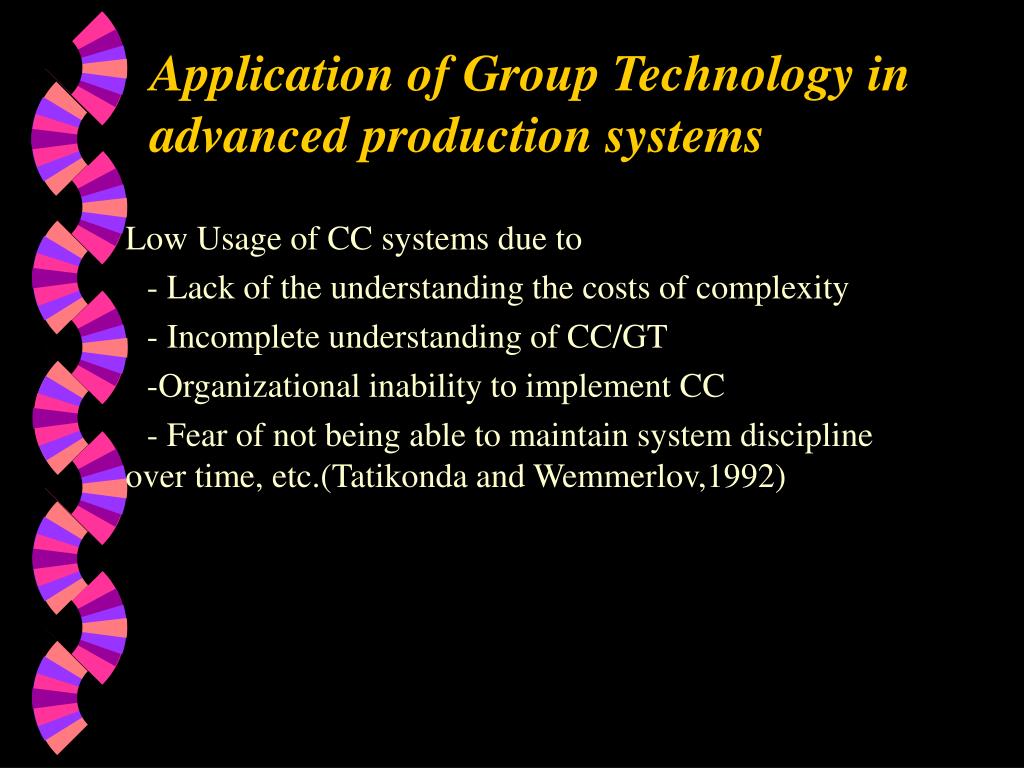 Application of Group Technology in advanced production systems

Low Usage of CC systems due to

- Lack of the understanding the costs of complexity

- Incomplete understanding of CC/GT

-Organizational inability to implement CC

- Fear of not being able to maintain system discipline over time, etc.(Tatikonda and Wemmerlov,1992)